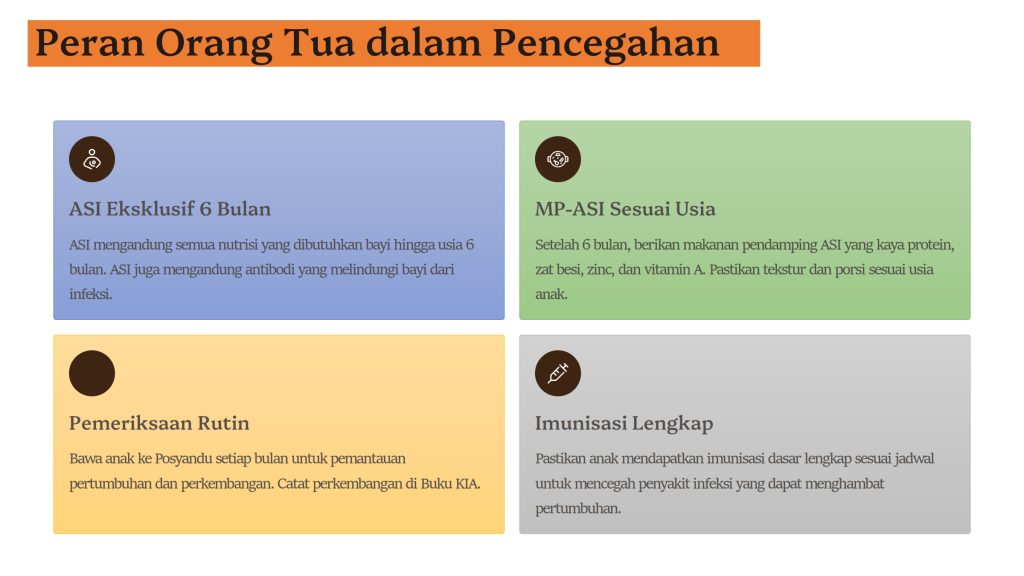 Peran Orang Tua dalam Pencegahan

ASI Eksklusif 6 Bulan

ASI mengandung semua nutrisi yang dibutuhkan bayi hingga usia 6 bulan. ASI juga mengandung antibodi yang melindungi bayi dari infeksi.

MP-ASI Sesuai Usia

Setelah 6 bulan, berikan makanan pendamping ASI yang kaya protein, zat besi, zinc, dan vitamin A. Pastikan tekstur dan porsi sesuai usia anak.

Pemeriksaan Rutin

Bawa anak ke Posyandu setiap bulan untuk pemantauan pertumbuhan dan perkembangan. Catat perkembangan di Buku KIA.

Imunisasi Lengkap

Pastikan anak mendapatkan imunisasi dasar lengkap sesuai jadwal untuk mencegah penyakit infeksi yang dapat menghambat pertumbuhan.